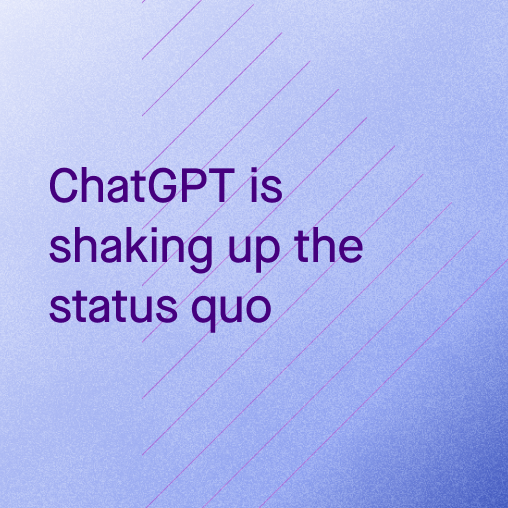 ChatGPT is shaking up the status quo